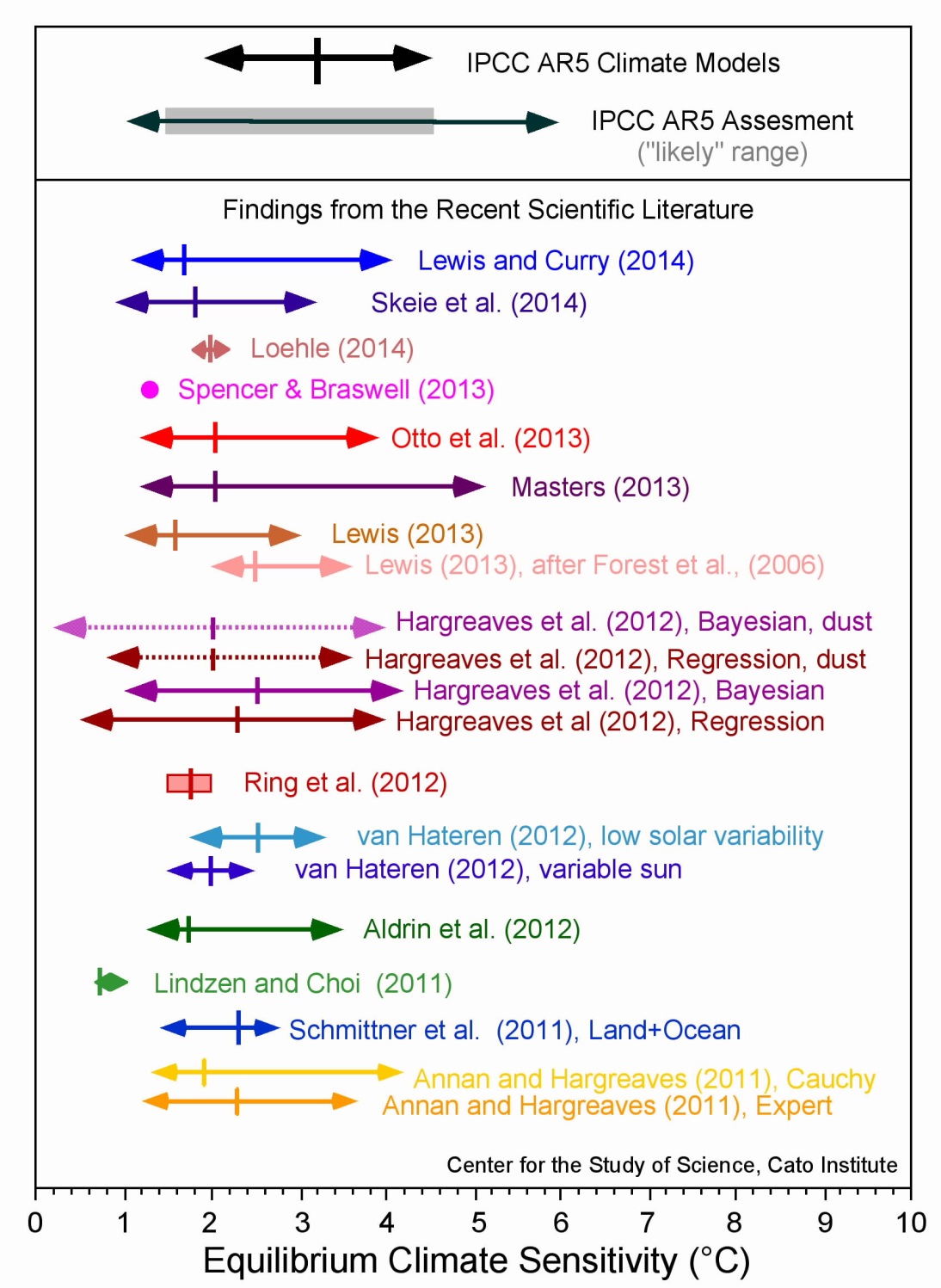 IPCC AR5 Climate Models

IPCC AR5 Assesment
("likely" range)

Findings from the Recent Scientific Literature

Lewis and Curry (2014)
Skeie et al. (2014)
Loehle (2014)
Spencer & Braswell (2013)
Otto et al. (2013)
Masters (2013)
Lewis (2013)
Lewis (2013), after Forest et al., (2006)
Hargreaves et al. (2012), Bayesian, dust
Hargreaves et al. (2012), Regression, dust
Hargreaves et al. (2012), Bayesian
Hargreaves et al (2012), Regression
Ring et al. (2012)
van Hateren (2012), low solar variability
van Hateren (2012), variable sun
Aldrin et al. (2012)
Lindzen and Choi (2011)
Schmittner et al. (2011), Land+Ocean
Annan and Hargreaves (2011), Cauchy
Annan and Hargreaves (2011), Expert

Center for the Study of Science, Cato Institute

0 1 2 3 4 5 6 7 8 9 10
Equilibrium Climate Sensitivity (°C)